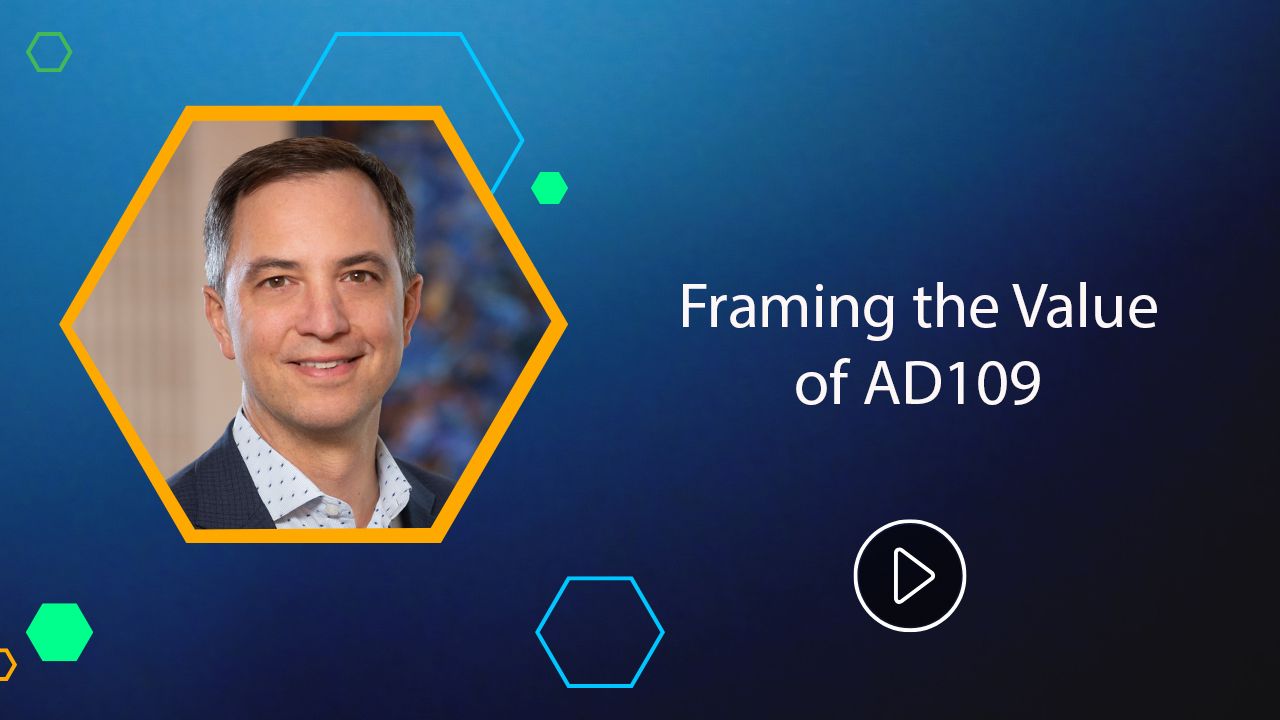 Framing the Value of AD109